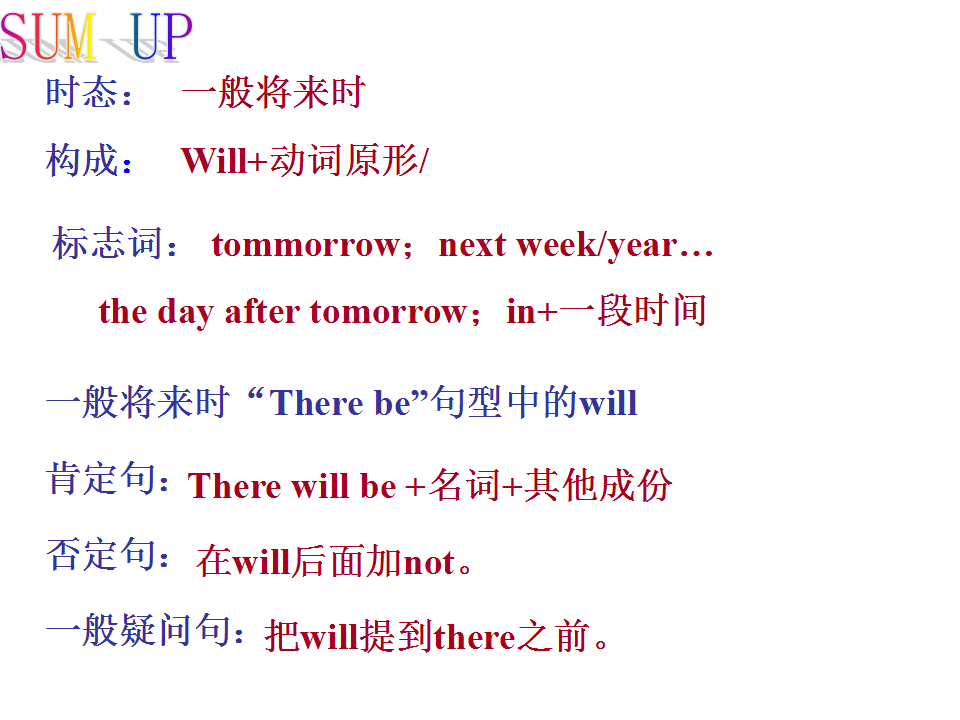 SUM UP

时态： 一般将来时

构成： Will+动词原形/

标志词： tommorrow；next week/year…

the day after tomorrow；in+一段时间

一般将来时“There be”句型中的will

肯定句：There will be +名词+其他成份

否定句：在will后面加not。

一般疑问句：把will提到there之前。